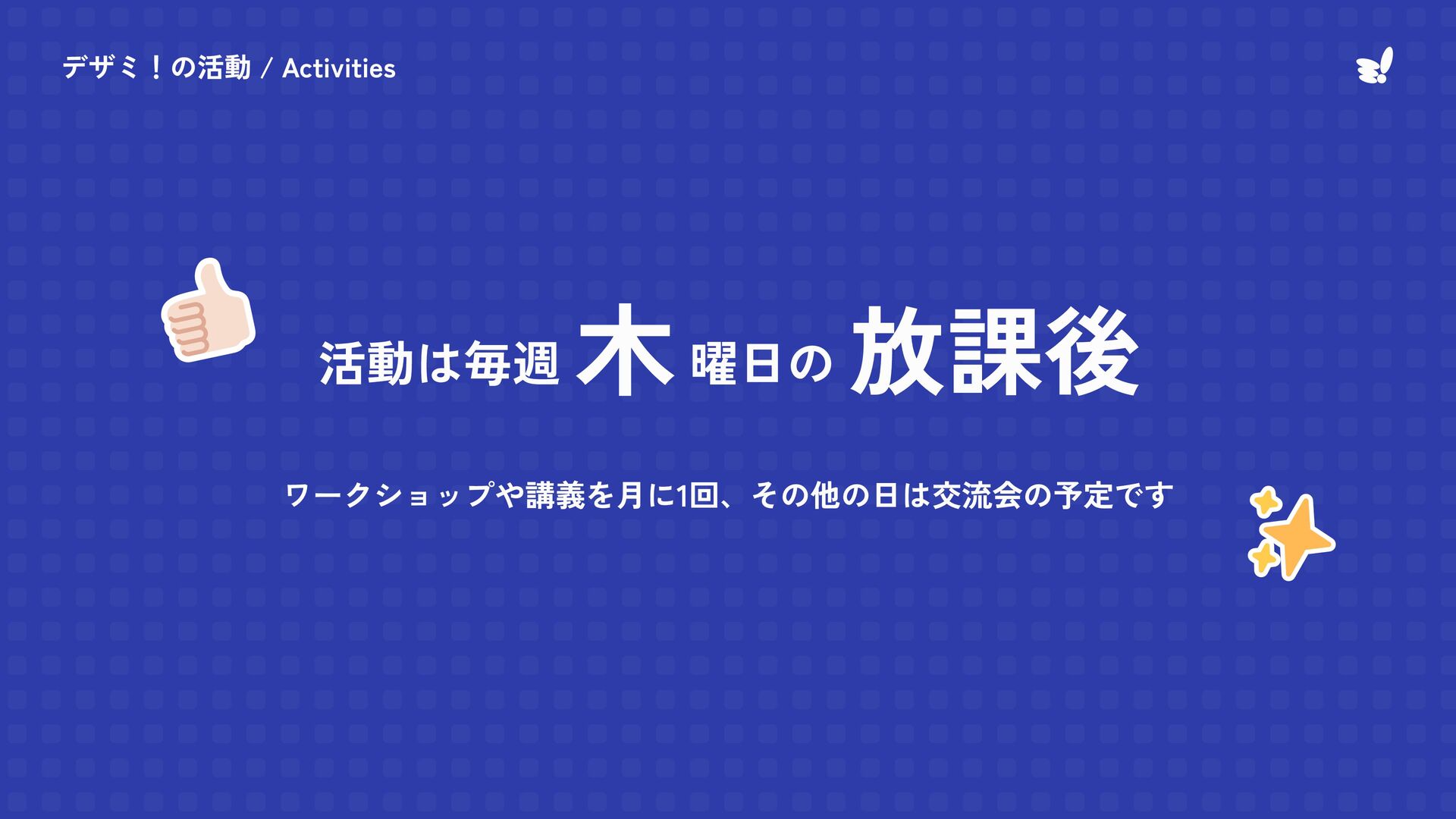 デザミ！の活動 / Activities

活動は毎週 木 曜日の 放課後

ワークショップや講義を月に1回、その他の日は交流会の予定です